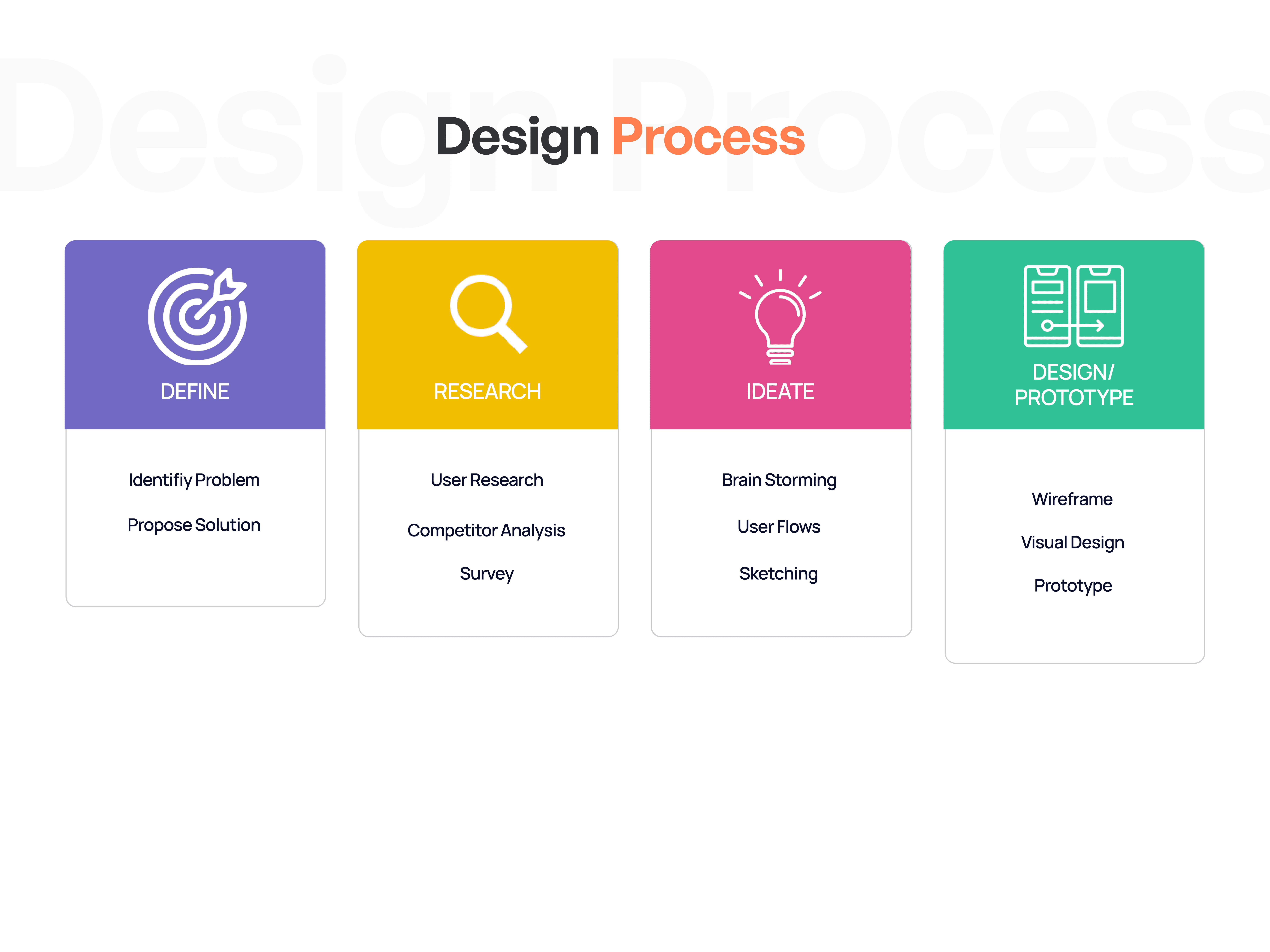 Design Process

Design Process

DEFINE

Identifiy Problem

Propose Solution

RESEARCH

User Research

Competitor Analysis

Survey

IDEATE

Brain Storming

User Flows

Sketching

DESIGN/ PROTOTYPE

Wireframe

Visual Design

Prototype